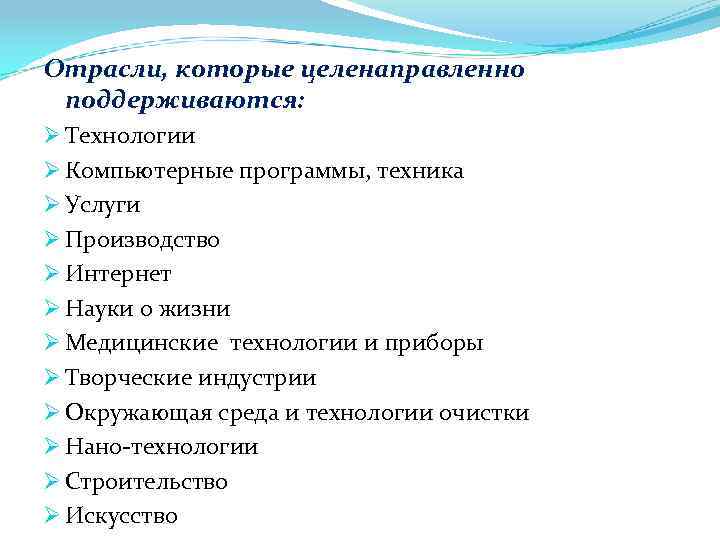 Отрасли, которые целенаправленно поддерживаются:

➢ Технологии
➢ Компьютерные программы, техника
➢ Услуги
➢ Производство
➢ Интернет
➢ Науки о жизни
➢ Медицинские технологии и приборы
➢ Творческие индустрии
➢ Окружающая среда и технологии очистки
➢ Нано-технологии
➢ Строительство
➢ Искусство